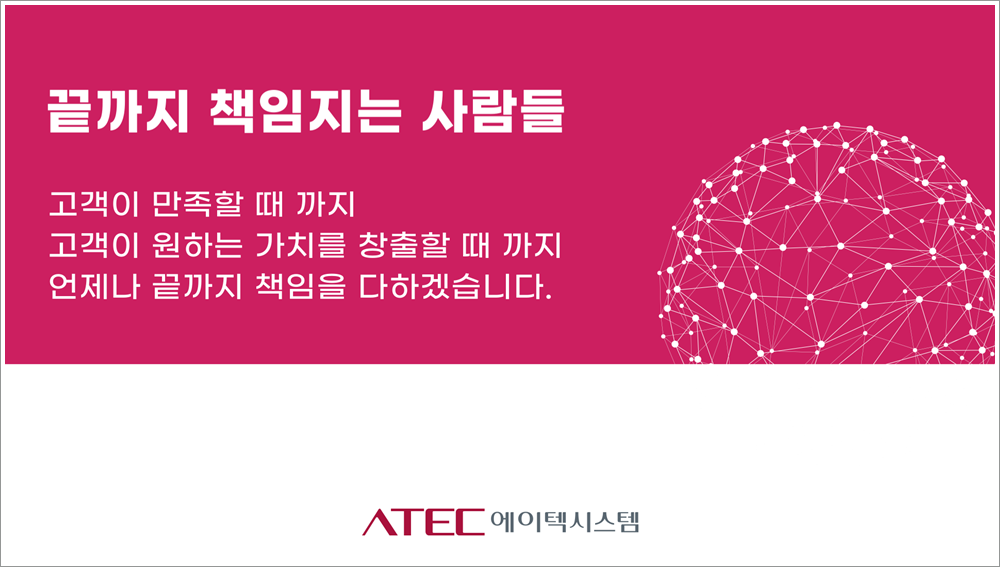 끝까지 책임지는 사람들

고객이 만족할 때 까지
고객이 원하는 가치를 창출할 때 까지
언제나 끝까지 책임을 다하겠습니다.

ATEC 에이텍시스템